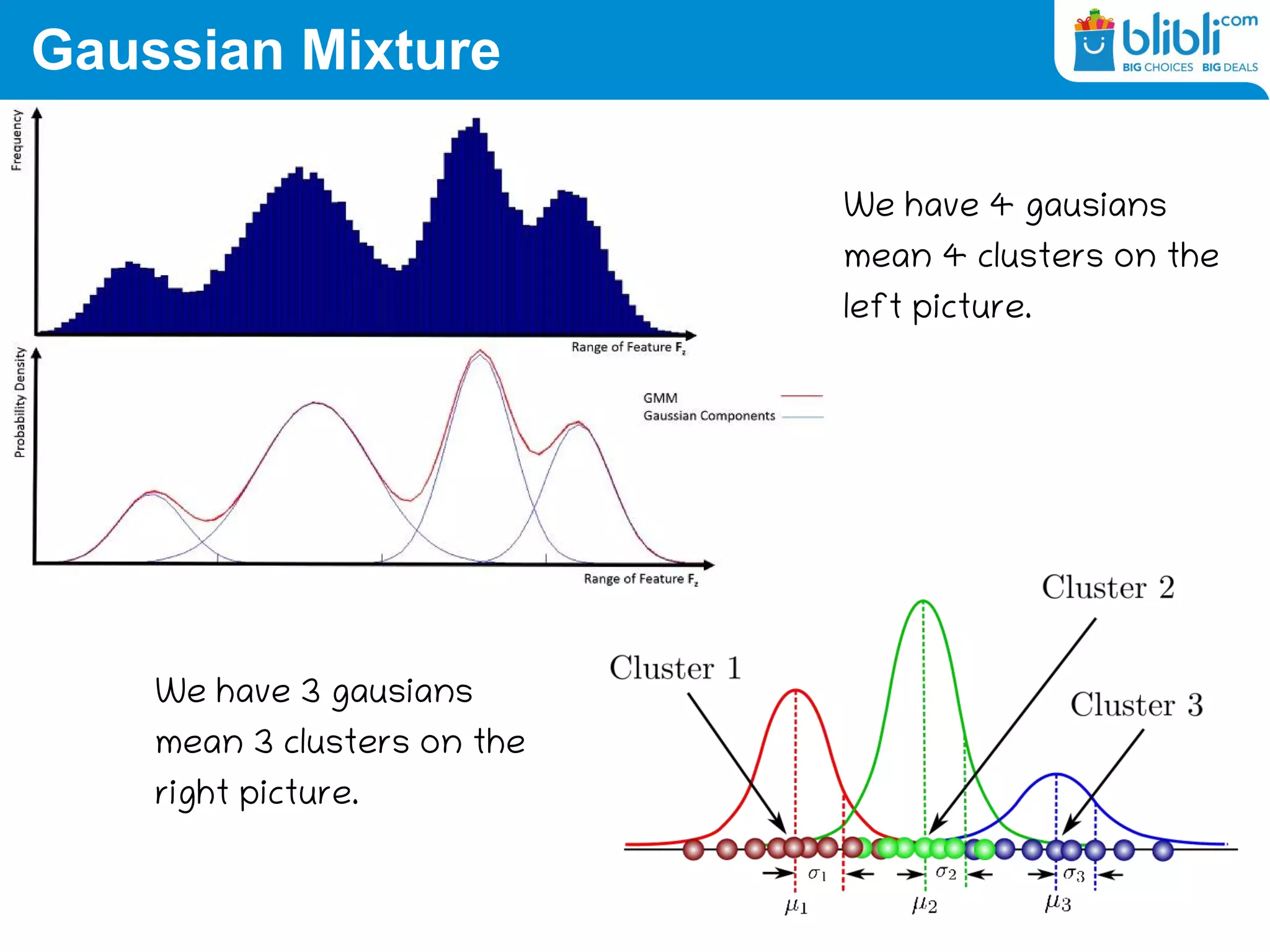 Gaussian Mixture

blibli.com
BIG CHOICES BIG DEALS

Frequency

Range of Feature $F_z$

Probability Density

GMM
Gaussian Components

Range of Feature $F_z$

We have 4 gausians mean 4 clusters on the left picture.

We have 3 gausians mean 3 clusters on the right picture.

Cluster 1

Cluster 2

Cluster 3

$\sigma_1$

$\sigma_2$

$\sigma_3$

$\mu_1$

$\mu_2$

$\mu_3$